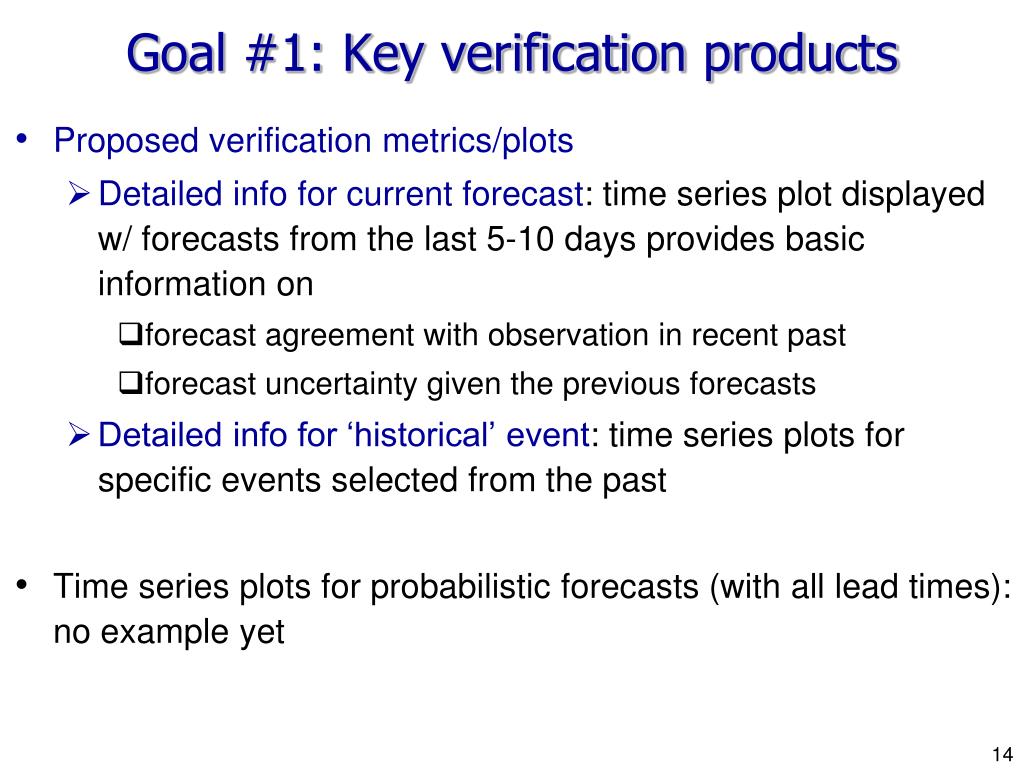 Goal #1: Key verification products

• Proposed verification metrics/plots

➢ Detailed info for current forecast: time series plot displayed w/ forecasts from the last 5-10 days provides basic information on

❑forecast agreement with observation in recent past

❑forecast uncertainty given the previous forecasts

➢ Detailed info for ‘historical’ event: time series plots for specific events selected from the past

• Time series plots for probabilistic forecasts (with all lead times): no example yet

14